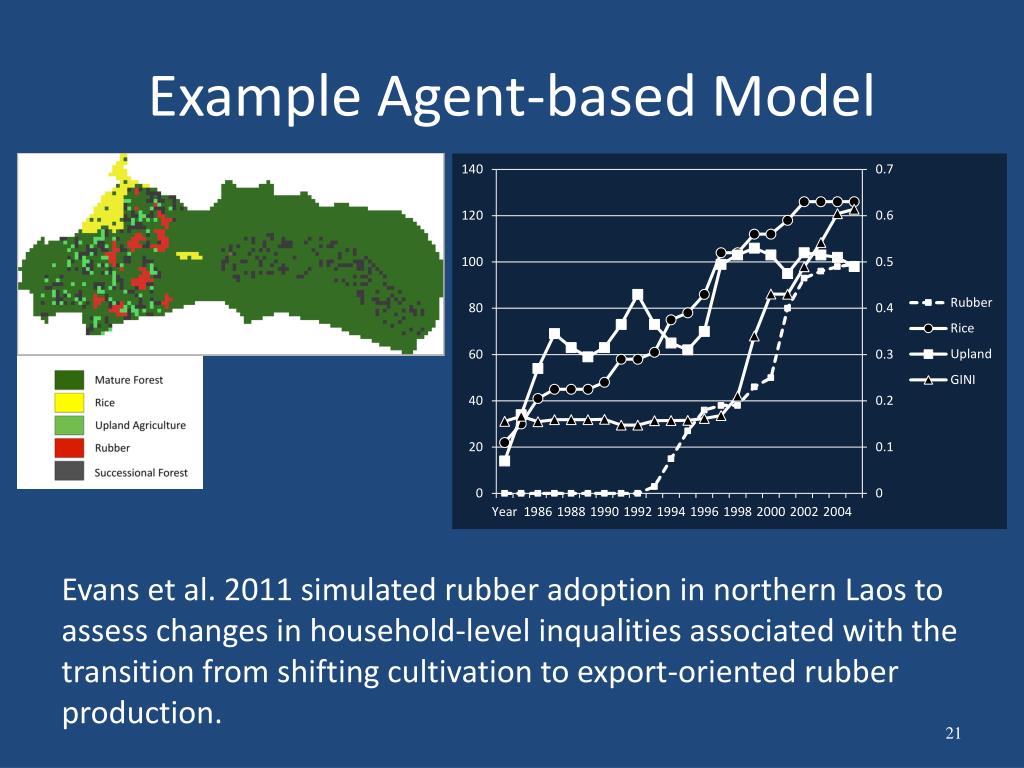 Example Agent-based Model

Mature Forest
Rice
Upland Agriculture
Rubber
Successional Forest

140
120
100
80
60
40
20
0

0.7
0.6
0.5
0.4
0.3
0.2
0.1
0

Year 1986 1988 1990 1992 1994 1996 1998 2000 2002 2004

Rubber
Rice
Upland
GINI

Evans et al. 2011 simulated rubber adoption in northern Laos to assess changes in household-level inqualities associated with the transition from shifting cultivation to export-oriented rubber production.

21